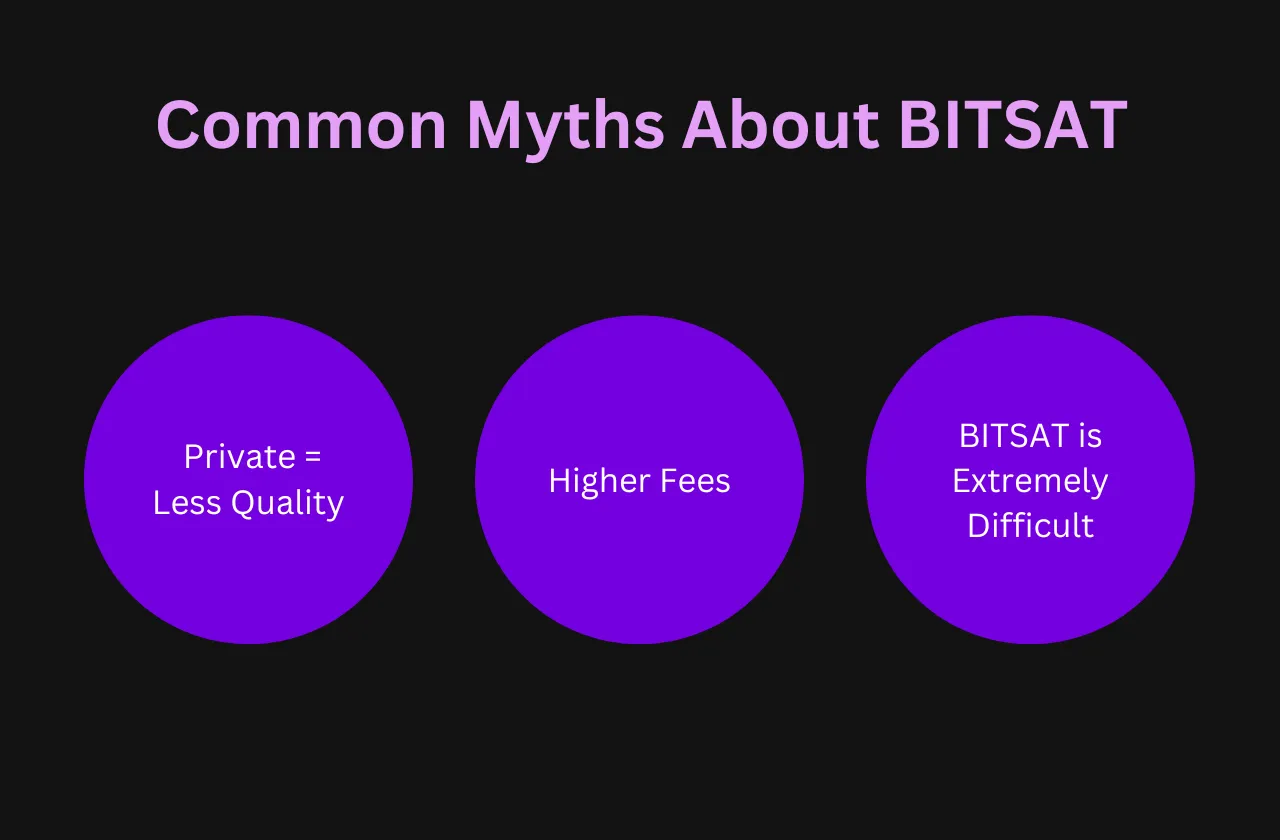 Common Myths About BITSAT

Private = Less Quality

Higher Fees

BITSAT is Extremely Difficult